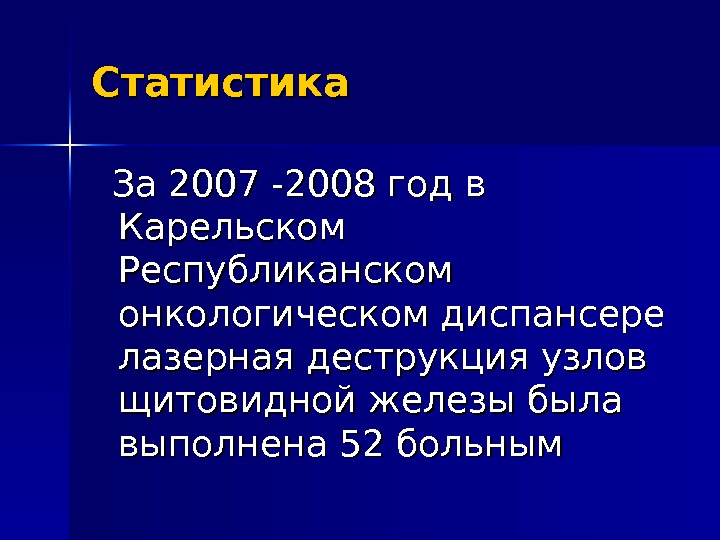 Статистика

За 2007 -2008 год в Карельском Республиканском онкологическом диспансере лазерная деструкция узлов щитовидной железы была выполнена 52 больным